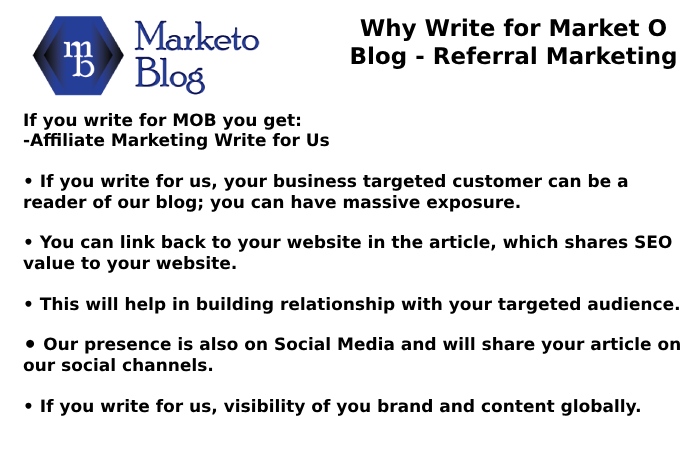 mb
Marketo Blog

Why Write for Market O Blog - Referral Marketing

If you write for MOB you get:
-Affiliate Marketing Write for Us

• If you write for us, your business targeted customer can be a reader of our blog; you can have massive exposure.

• You can link back to your website in the article, which shares SEO value to your website.

• This will help in building relationship with your targeted audience.

• Our presence is also on Social Media and will share your article on our social channels.

• If you write for us, visibility of you brand and content globally.